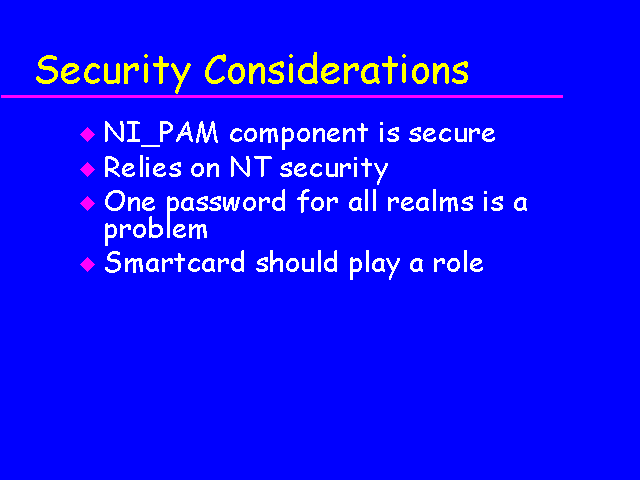 Security Considerations

◆ NI_PAM component is secure
◆ Relies on NT security
◆ One password for all realms is a problem
◆ Smartcard should play a role